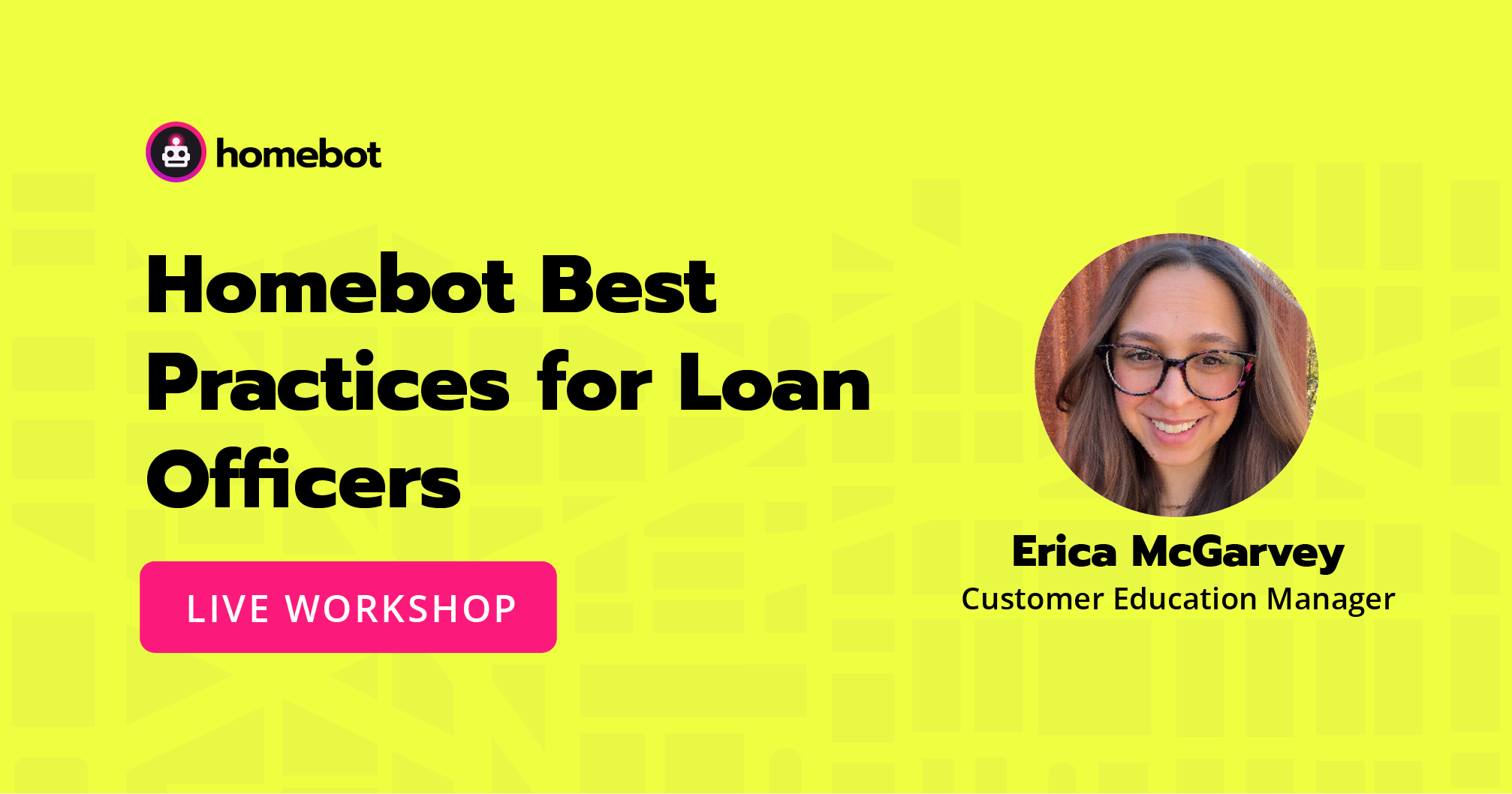 homebot

Homebot Best Practices for Loan Officers

LIVE WORKSHOP

Erica McGarvey
Customer Education Manager